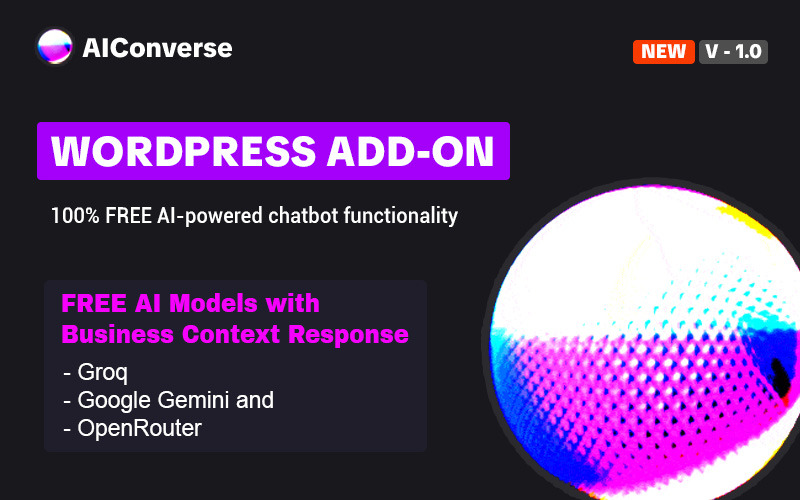 AIConverse

NEW V - 1.0

WORDPRESS ADD-ON

100% FREE AI-powered chatbot functionality

FREE AI Models with Business Context Response

- Groq
- Google Gemini and
- OpenRouter